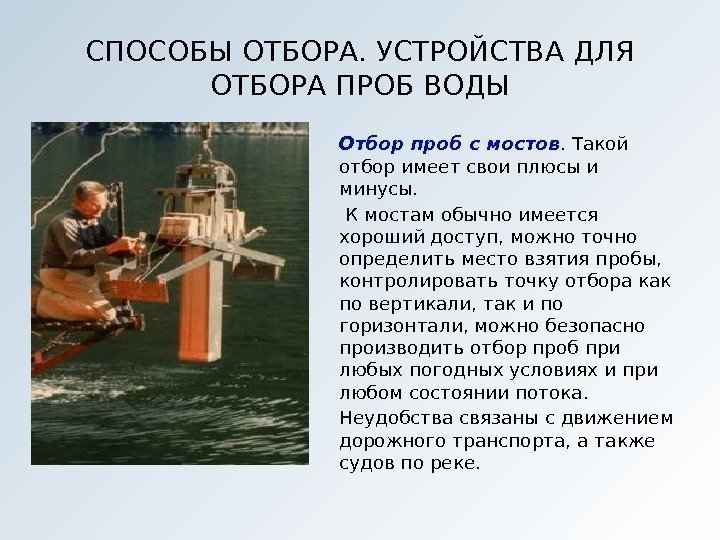 СПОСОБЫ ОТБОРА. УСТРОЙСТВА ДЛЯ ОТБОРА ПРОБ ВОДЫ

Отбор проб с мостов. Такой отбор имеет свои плюсы и минусы.

К мостам обычно имеется хороший доступ, можно точно определить место взятия пробы, контролировать точку отбора как по вертикали, так и по горизонтали, можно безопасно производить отбор проб при любых погодных условиях и при любом состоянии потока.

Неудобства связаны с движением дорожного транспорта, а также судов по реке.